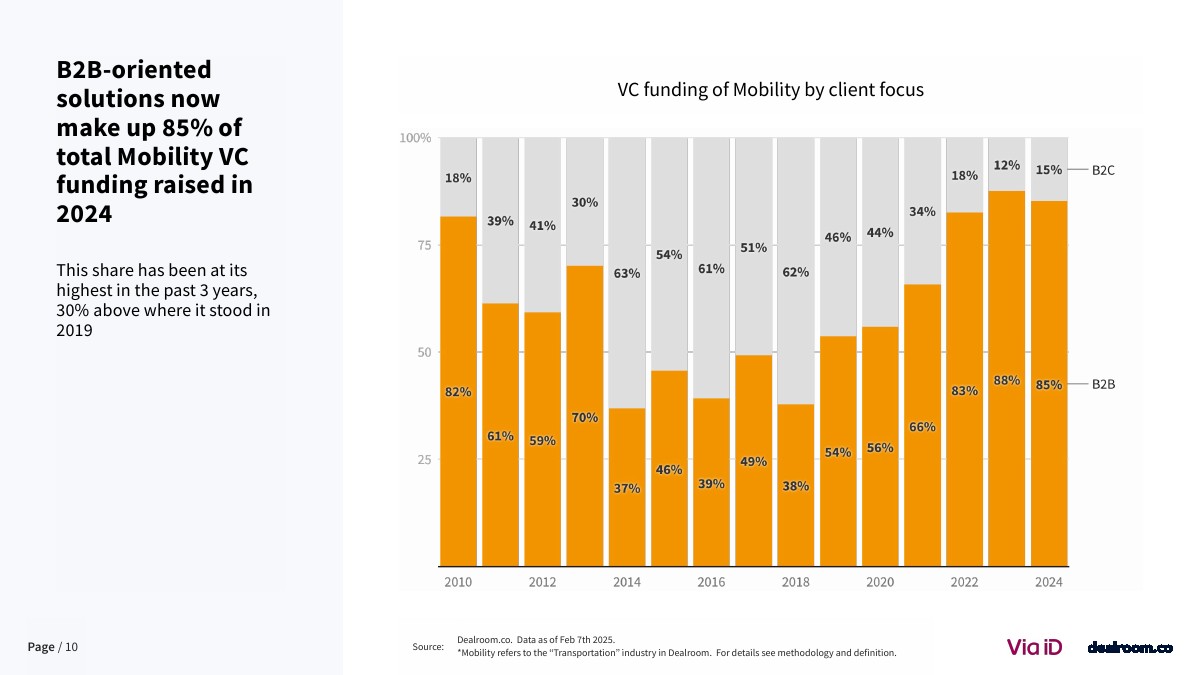 B2B-oriented solutions now make up 85% of total Mobility VC funding raised in 2024

This share has been at its highest in the past 3 years, 30% above where it stood in 2019

VC funding of Mobility by client focus

100%
75
50
25

18% 39% 41% 30% 63% 54% 61% 51% 62% 46% 44% 34% 18% 12% 15% B2C

82% 61% 59% 70% 37% 46% 39% 49% 38% 54% 56% 66% 83% 88% 85% B2B

2010 2012 2014 2016 2018 2020 2022 2024

Page / 10

Source: Dealroom.co. Data as of Feb 7th 2025.
*Mobility refers to the "Transportation" industry in Dealroom. For details see methodology and definition.

Via iD

dealroom.co